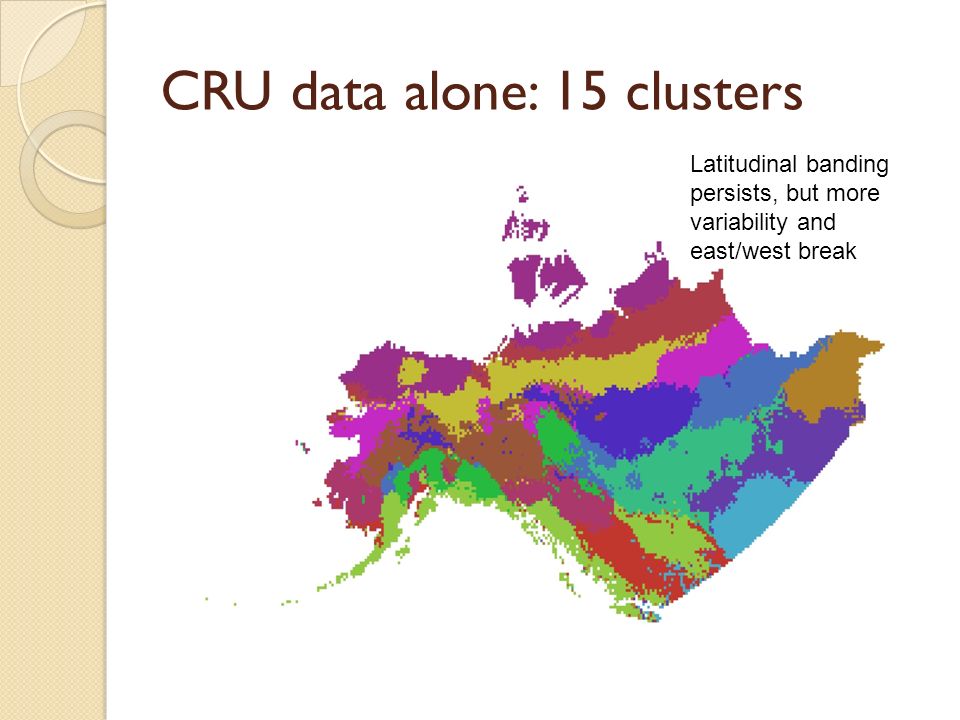 CRU data alone: 15 clusters

Latitudinal banding persists, but more variability and east/west break